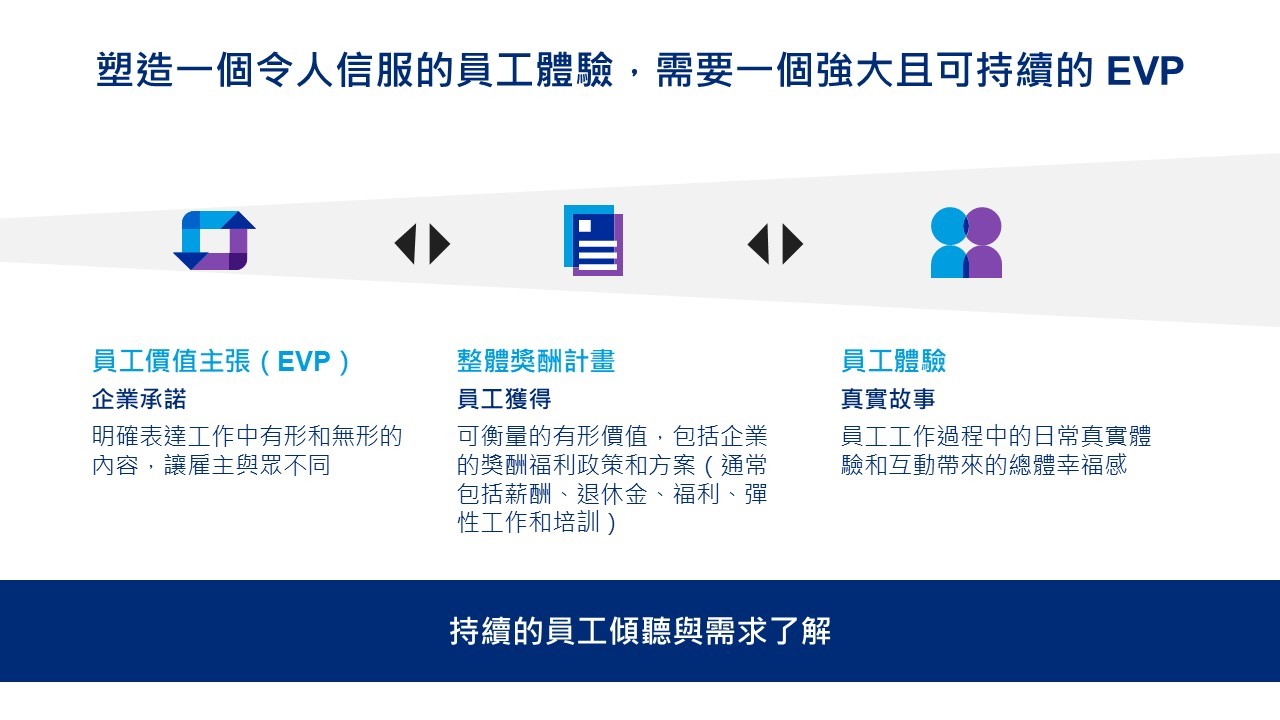 塑造一個令人信服的員工體驗，需要一個強大且可持續的 EVP

員工價值主張（EVP）
企業承諾
明確表達工作中有形和無形的內容，讓雇主與眾不同

整體獎酬計畫
員工獲得
可衡量的有形價值，包括企業的獎酬福利政策和方案（通常包括薪酬、退休金、福利、彈性工作和培訓）

員工體驗
真實故事
員工工作過程中的日常真實體驗和互動帶來的總體幸福感

持續的員工傾聽與需求了解